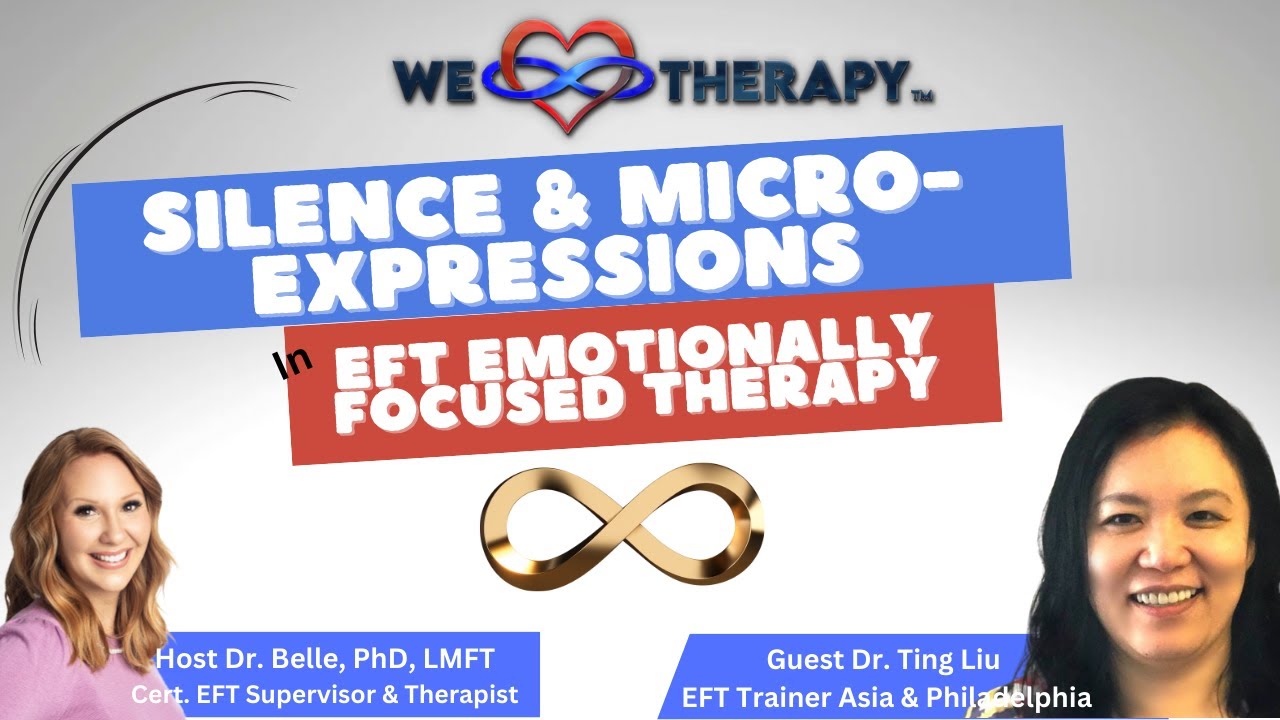 WE THERAPY™

SILENCE & MICRO-EXPRESSIONS

In EFT EMOTIONALLY FOCUSED THERAPY

Host Dr. Belle, PhD, LMFT
Cert. EFT Supervisor & Therapist

Guest Dr. Ting Liu
EFT Trainer Asia & Philadelphia